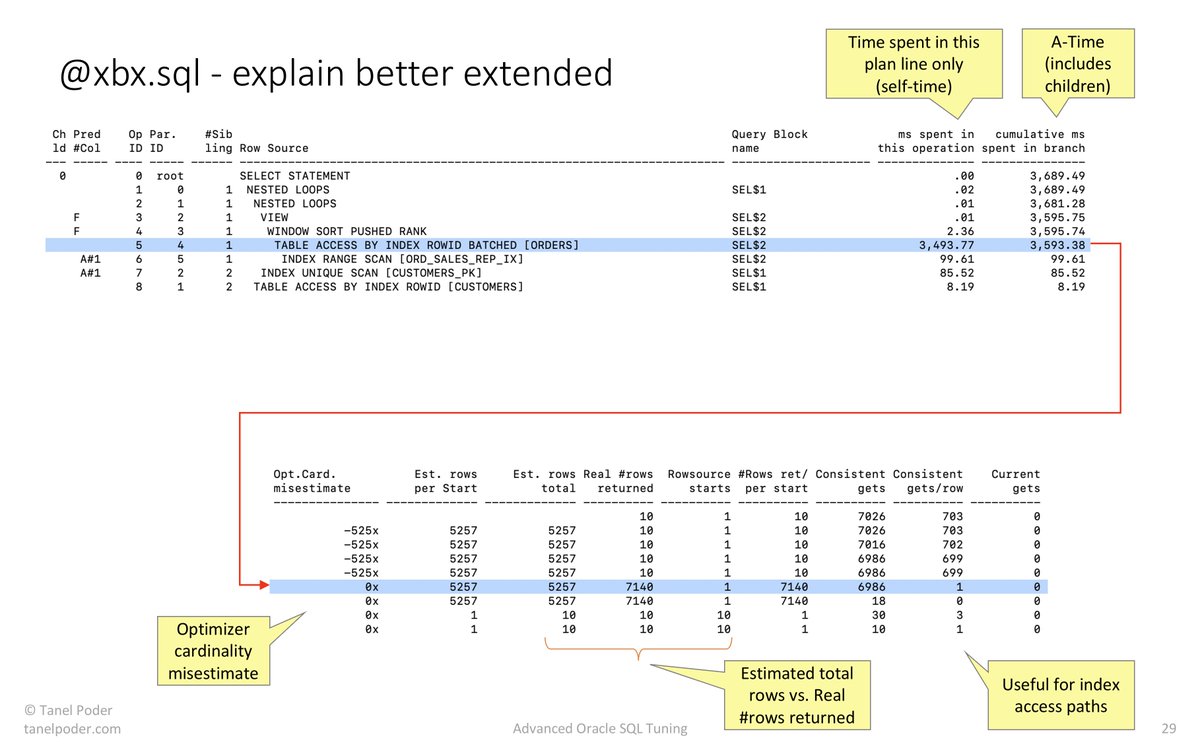 @xbx.sql - explain better extended

Time spent in this plan line only (self-time)

A-Time (includes children)

| Ch ld | Pred #Col | Op ID | Par. ID | #Sib ling | Row Source | Query Block name | ms spent in this operation | cumulative ms spent in branch |
|---|---|---|---|---|---|---|---|---|
| 0 | | 0 | root | | SELECT STATEMENT | | .00 | 3,689.49 |
| | | 1 | 0 | 1 | NESTED LOOPS | SEL$1 | .02 | 3,689.49 |
| | | 2 | 1 | 1 | NESTED LOOPS | | .01 | 3,681.28 |
| | F | 3 | 2 | 1 | VIEW | SEL$2 | .01 | 3,595.75 |
| | F | 4 | 3 | 1 | WINDOW SORT PUSHED RANK | SEL$2 | 2.36 | 3,595.74 |
| | | 5 | 4 | 1 | TABLE ACCESS BY INDEX ROWID BATCHED [ORDERS] | SEL$2 | 3,493.77 | 3,593.38 |
| | A#1 | 6 | 5 | 1 | INDEX RANGE SCAN [ORD_SALES_REP_IX] | SEL$2 | 99.61 | 99.61 |
| | A#1 | 7 | 2 | 2 | INDEX UNIQUE SCAN [CUSTOMERS_PK] | SEL$1 | 85.52 | 85.52 |
| | | 8 | 1 | 2 | TABLE ACCESS BY INDEX ROWID [CUSTOMERS] | SEL$1 | 8.19 | 8.19 |

| Opt.Card. misestimate | Est. rows per Start | Est. rows total | Real #rows returned | Rowsource starts | #Rows ret/ per start | Consistent gets | Consistent gets/row | Current gets |
|---|---|---|---|---|---|---|---|---|
| | | | 10 | 1 | 10 | 7026 | 703 | 0 |
| -525x | 5257 | 5257 | 10 | 1 | 10 | 7026 | 703 | 0 |
| -525x | 5257 | 5257 | 10 | 1 | 10 | 7016 | 702 | 0 |
| -525x | 5257 | 5257 | 10 | 1 | 10 | 6986 | 699 | 0 |
| -525x | 5257 | 5257 | 10 | 1 | 10 | 6986 | 699 | 0 |
| 0x | 5257 | 5257 | 7140 | 1 | 7140 | 6986 | 1 | 0 |
| 0x | 5257 | 5257 | 7140 | 1 | 7140 | 18 | 0 | 0 |
| 0x | 1 | 10 | 10 | 10 | 1 | 30 | 3 | 0 |
| 0x | 1 | 10 | 10 | 10 | 1 | 10 | 1 | 0 |

Optimizer cardinality misestimate

Estimated total rows vs. Real #rows returned

Useful for index access paths

© Tanel Poder
tanelpoder.com

Advanced Oracle SQL Tuning

29